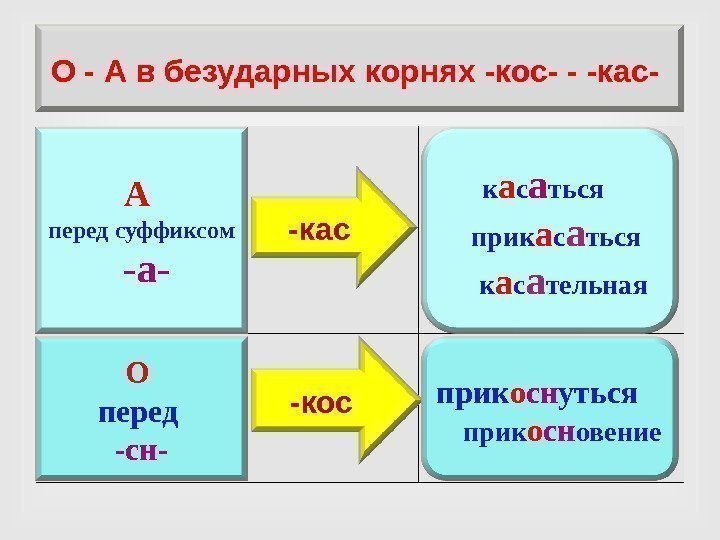 О - А в безударных корнях -кос- - -кас-

А
перед суффиксом
-а-

-кас

касаться
прикасаться
касательная

О
перед
-сн-

-кос

прикоснуться
прикосновение